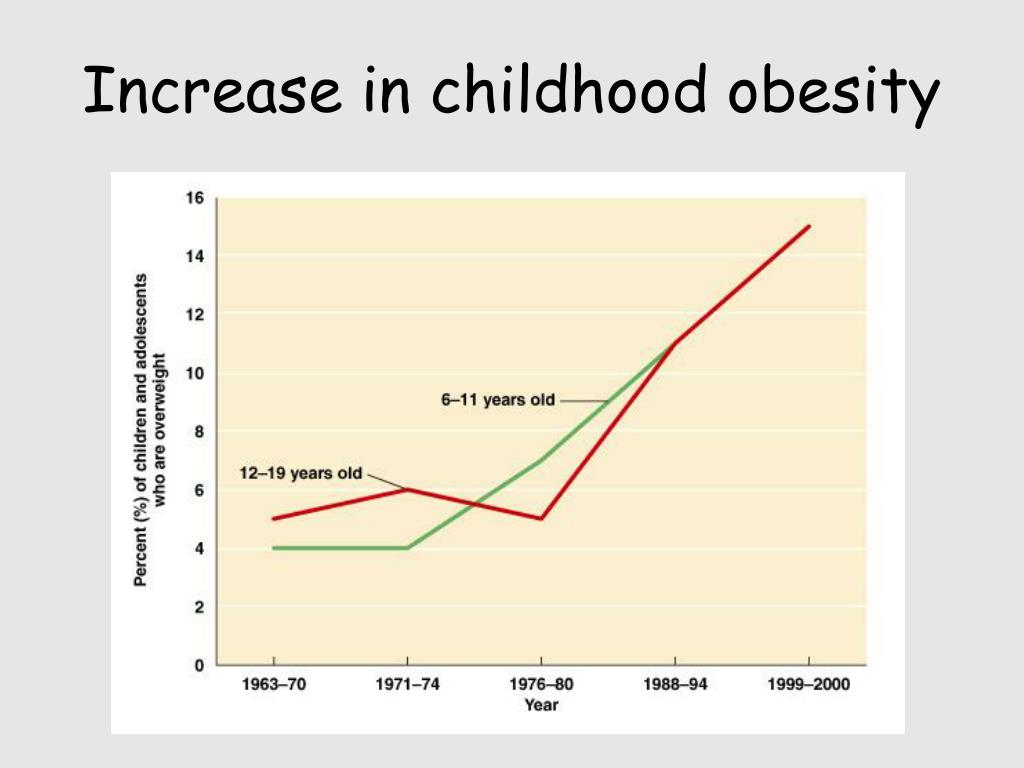 Increase in childhood obesity

Percent (%) of children and adolescents who are overweight

16
14
12
10
8
6
4
2
0

6–11 years old

12–19 years old

1963–70
1971–74
1976–80
1988–94
1999–2000
Year